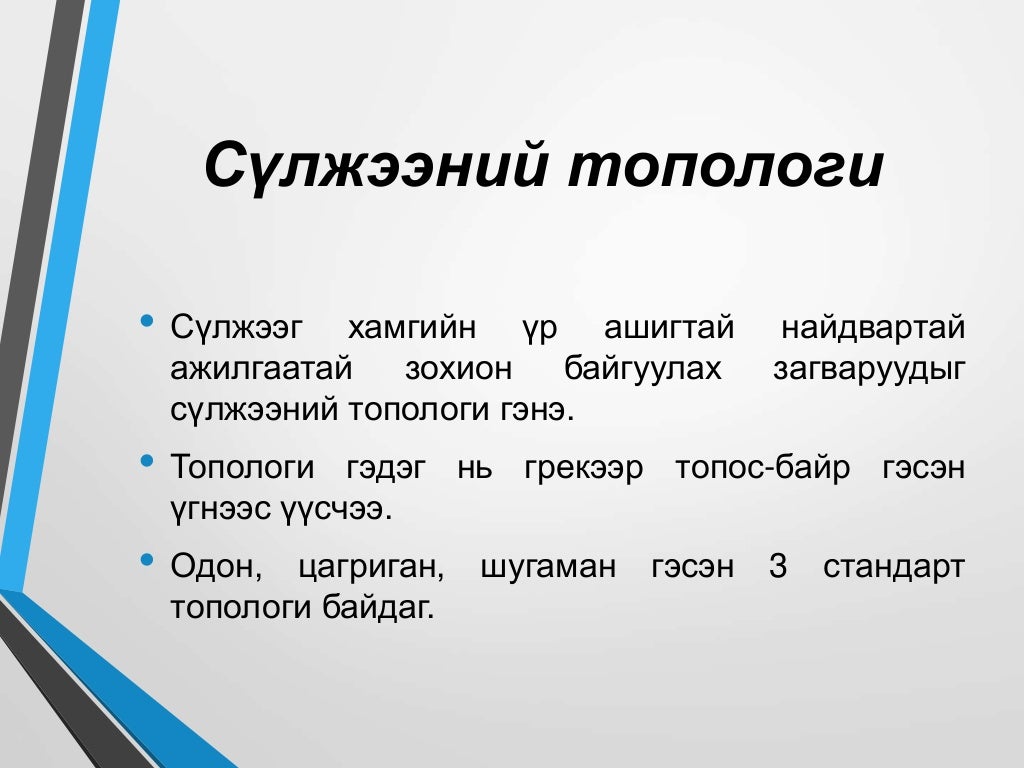 Сүлжээний топологи

• Сүлжээг хамгийн үр ашигтай найдвартай ажилгаатай зохион байгуулах загваруудыг сүлжээний топологи гэнэ.

• Топологи гэдэг нь грекээр топос-байр гэсэн үгнээс үүсчээ.

• Одон, цагриган, шугаман гэсэн 3 стандарт топологи байдаг.